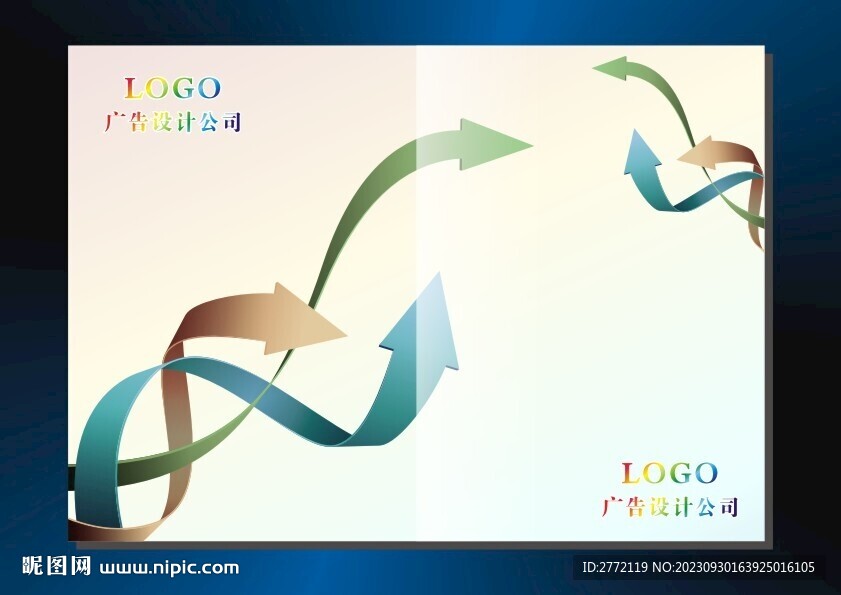 LOGO
广告设计公司

LOGO
广告设计公司

昵图网 www.nipic.com
ID:2772119 NO:20230930163925016105